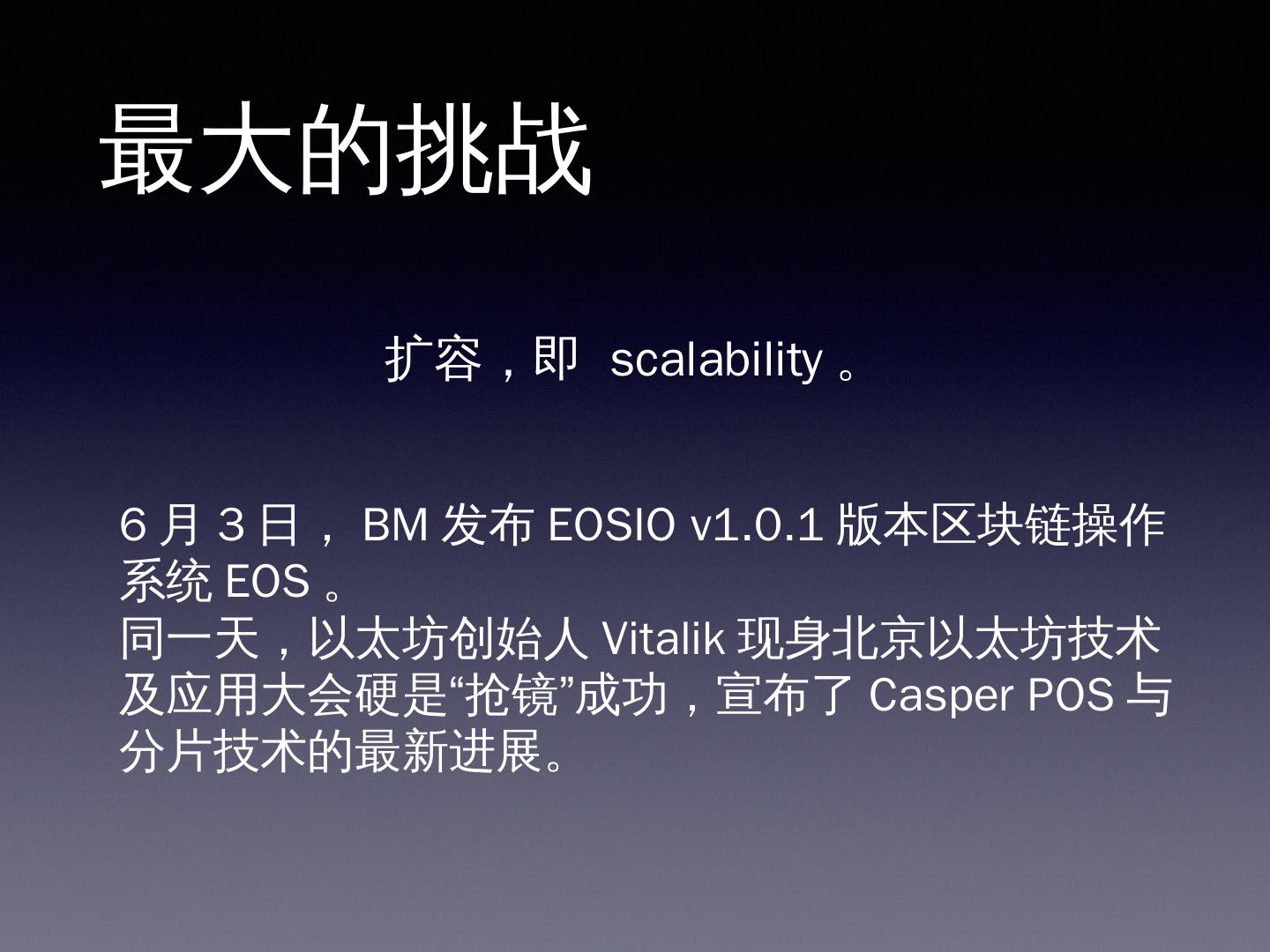 最大的挑战

扩容，即 scalability 。

6 月 3 日， BM 发布 EOSIO v1.0.1 版本区块链操作系统 EOS 。
同一天，以太坊创始人 Vitalik 现身北京以太坊技术及应用大会硬是“抢镜”成功，宣布了 Casper POS 与分片技术的最新进展。